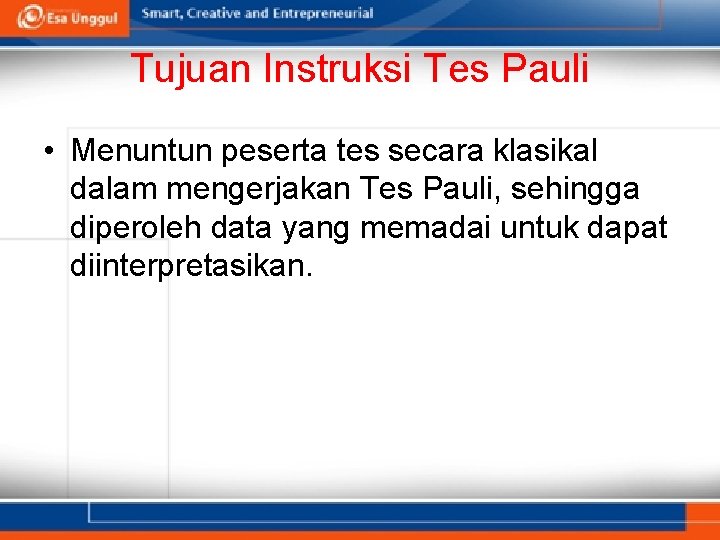 Esa Unggul

Smart, Creative and Entrepreneurial

Tujuan Instruksi Tes Pauli

• Menuntun peserta tes secara klasikal dalam mengerjakan Tes Pauli, sehingga diperoleh data yang memadai untuk dapat diinterpretasikan.